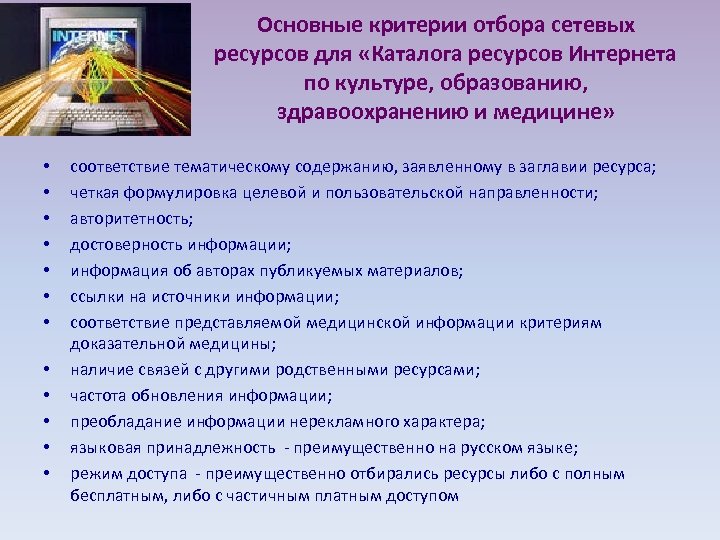 INTERNET

Основные критерии отбора сетевых ресурсов для «Каталога ресурсов Интернета по культуре, образованию, здравоохранению и медицине»

• соответствие тематическому содержанию, заявленному в заглавии ресурса;
• четкая формулировка целевой и пользовательской направленности;
• авторитетность;
• достоверность информации;
• информация об авторах публикуемых материалов;
• ссылки на источники информации;
• соответствие представляемой медицинской информации критериям доказательной медицины;
• наличие связей с другими родственными ресурсами;
• частота обновления информации;
• преобладание информации нерекламного характера;
• языковая принадлежность - преимущественно на русском языке;
• режим доступа - преимущественно отбирались ресурсы либо с полным бесплатным, либо с частичным платным доступом